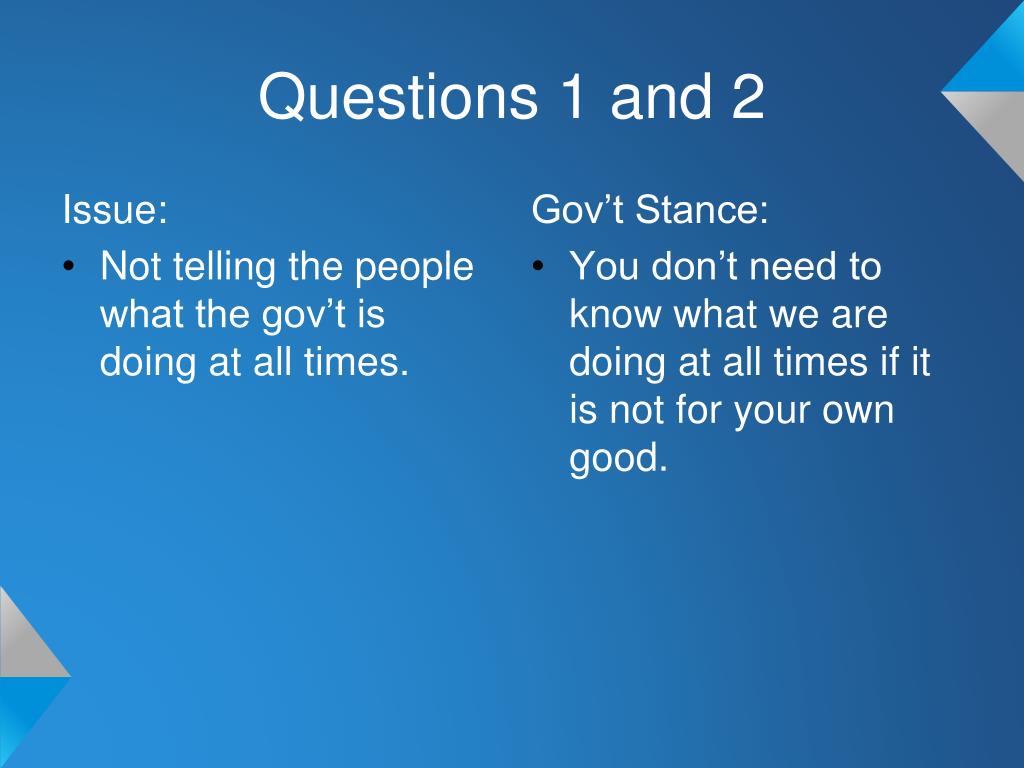 Questions 1 and 2

Issue:

• Not telling the people what the gov’t is doing at all times.

Gov’t Stance:

• You don’t need to know what we are doing at all times if it is not for your own good.